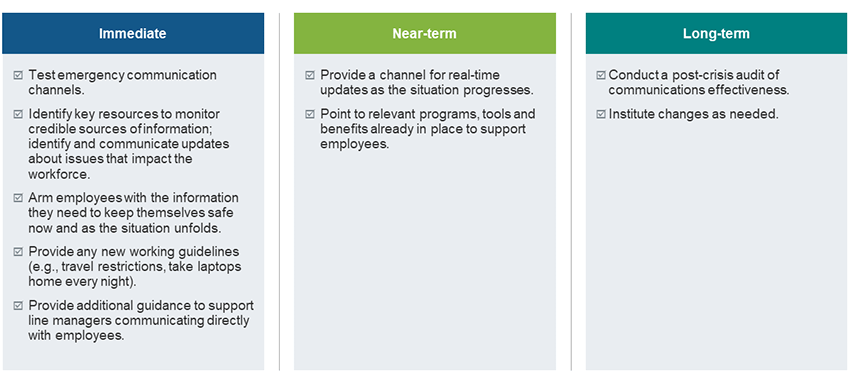 Immediate

☑ Test emergency communication channels.

☑ Identify key resources to monitor credible sources of information; identify and communicate updates about issues that impact the workforce.

☑ Arm employees with the information they need to keep themselves safe now and as the situation unfolds.

☑ Provide any new working guidelines (e.g., travel restrictions, take laptops home every night).

☑ Provide additional guidance to support line managers communicating directly with employees.

Near-term

☑ Provide a channel for real-time updates as the situation progresses.

☑ Point to relevant programs, tools and benefits already in place to support employees.

Long-term

☑ Conduct a post-crisis audit of communications effectiveness.

☑ Institute changes as needed.